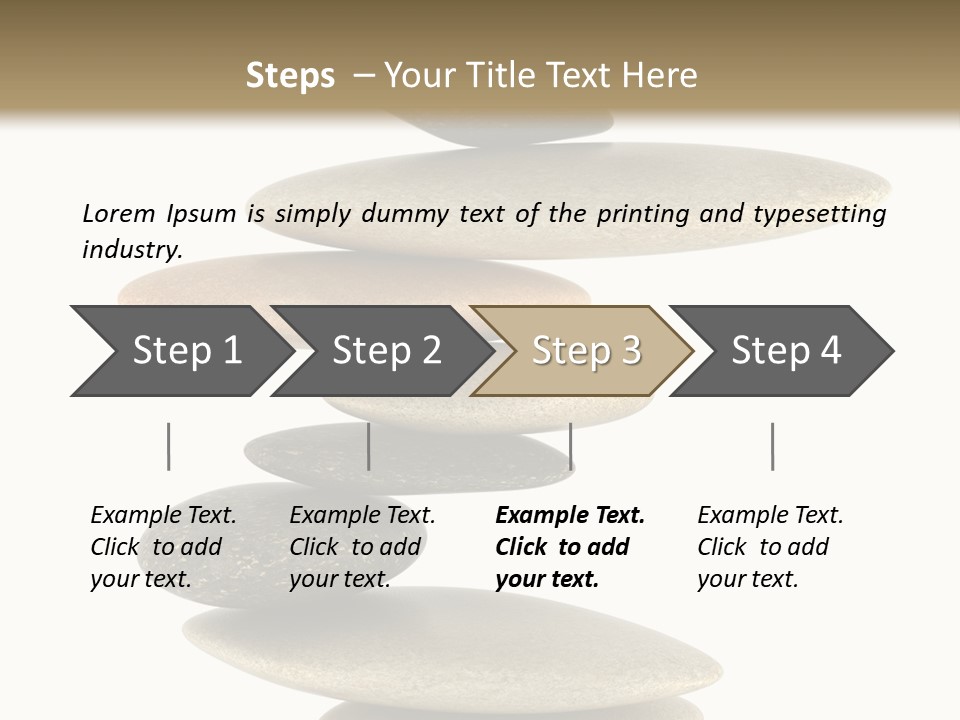 Steps – Your Title Text Here

Lorem Ipsum is simply dummy text of the printing and typesetting industry.

Step 1

Step 2

Step 3

Step 4

Example Text. Click to add your text.

Example Text. Click to add your text.

Example Text. Click to add your text.

Example Text. Click to add your text.